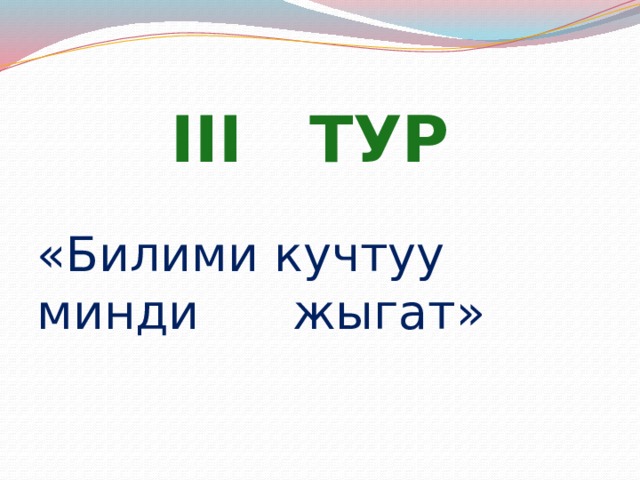 III ТУР

«Билими кучтуу минди жыгат»